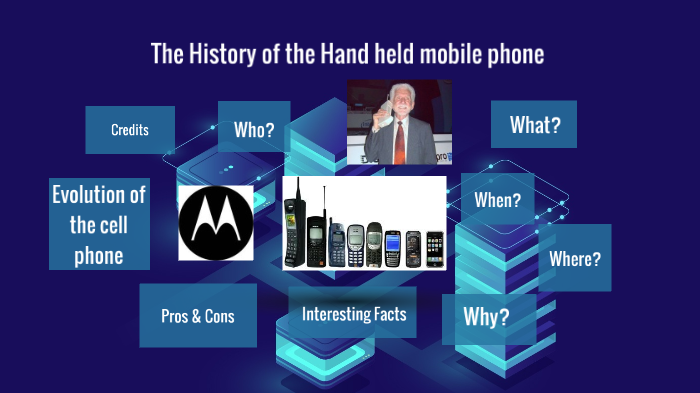 The History of the Hand held mobile phone

Credits

Who?

What?

Evolution of the cell phone

When?

Where?

Pros & Cons

Interesting Facts

Why?